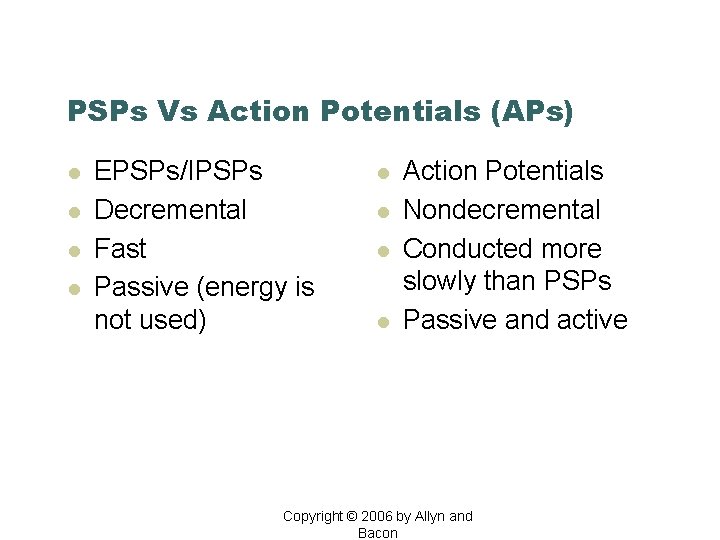 PSPs Vs Action Potentials (APs)

- EPSPs/IPSPs
- Decremental
- Fast
- Passive (energy is not used)

- Action Potentials
- Nondecremental
- Conducted more slowly than PSPs
- Passive and active

Copyright © 2006 by Allyn and Bacon